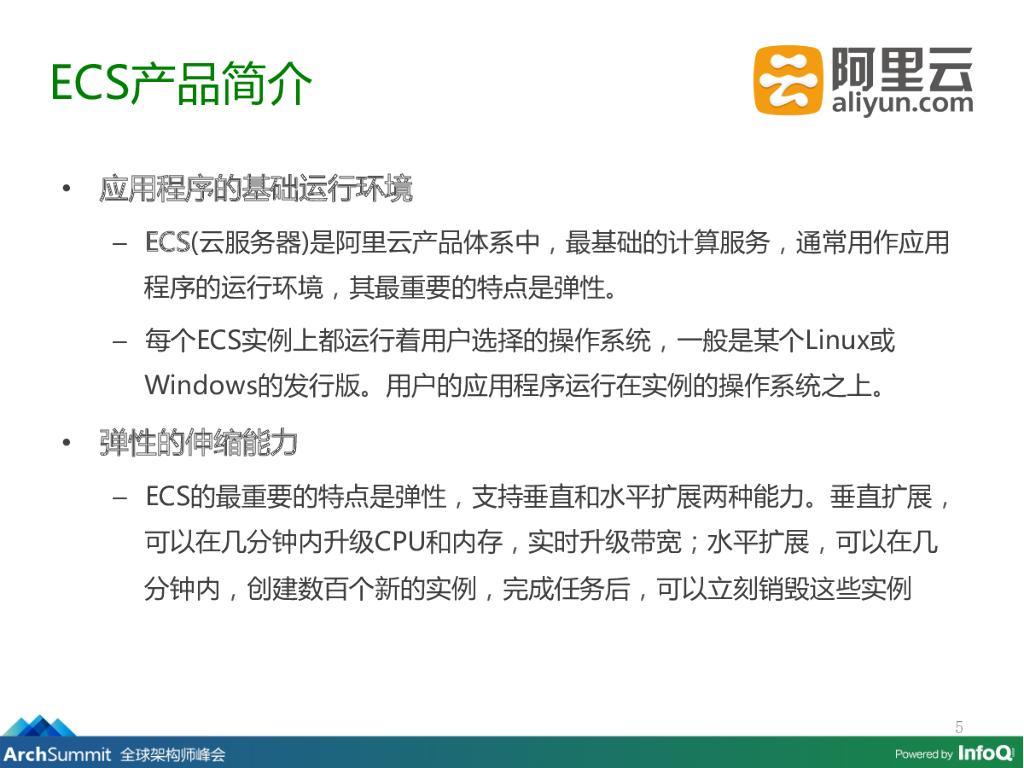 ECS产品简介

阿里云
aliyun.com

• 应用程序的基础运行环境
 – ECS(云服务器)是阿里云产品体系中，最基础的计算服务，通常用作应用程序的运行环境，其最重要的特点是弹性。
 – 每个ECS实例上都运行着用户选择的操作系统，一般是某个Linux或Windows的发行版。用户的应用程序运行在实例的操作系统之上。
• 弹性的伸缩能力
 – ECS的最重要的特点是弹性，支持垂直和水平扩展两种能力。垂直扩展，可以在几分钟内升级CPU和内存，实时升级带宽；水平扩展，可以在几分钟内，创建数百个新的实例，完成任务后，可以立刻销毁这些实例

5

ArchSummit 全球架构师峰会

Powered by InfoQ